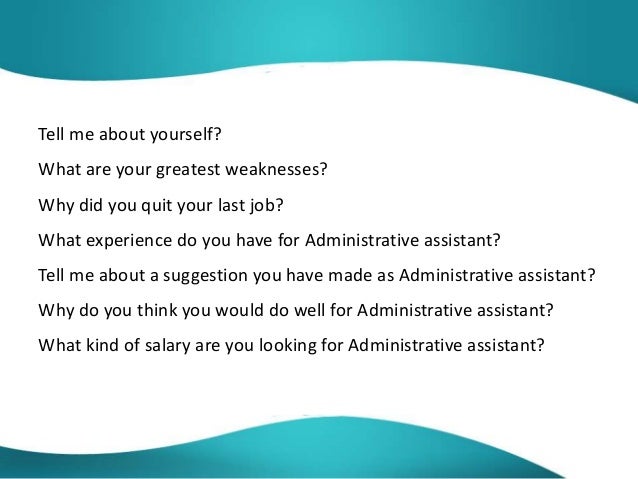 Tell me about yourself?

What are your greatest weaknesses?

Why did you quit your last job?

What experience do you have for Administrative assistant?

Tell me about a suggestion you have made as Administrative assistant?

Why do you think you would do well for Administrative assistant?

What kind of salary are you looking for Administrative assistant?